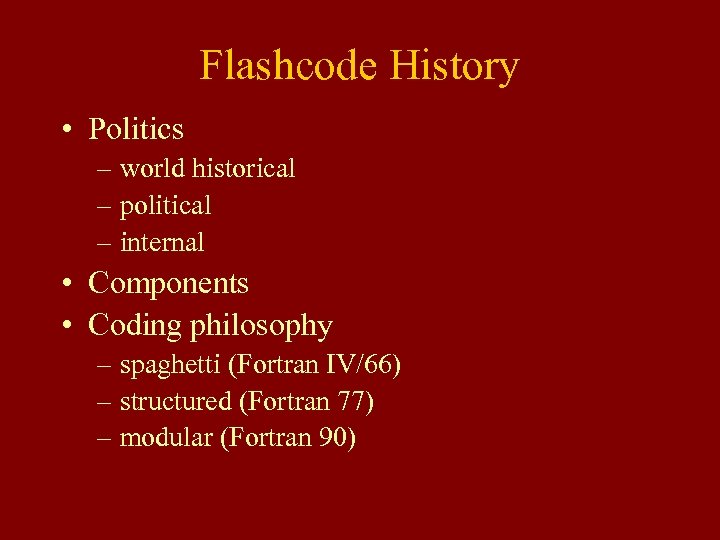 Flashcode History

• Politics
  – world historical
  – political
  – internal
• Components
• Coding philosophy
  – spaghetti (Fortran IV/66)
  – structured (Fortran 77)
  – modular (Fortran 90)